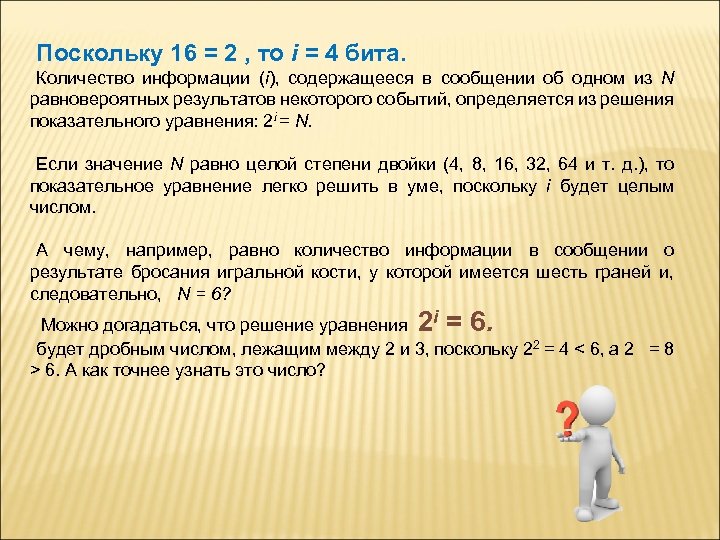 Поскольку 16 = 2 , то $i$ = 4 бита.

Количество информации ($i$), содержащееся в сообщении об одном из $N$ равновероятных результатов некоторого событий, определяется из решения показательного уравнения: $2^i = N$.

Если значение $N$ равно целой степени двойки (4, 8, 16, 32, 64 и т. д.), то показательное уравнение легко решить в уме, поскольку $i$ будет целым числом.

А чему, например, равно количество информации в сообщении о результате бросания игральной кости, у которой имеется шесть граней и, следовательно, $N = 6$?

Можно догадаться, что решение уравнения $2^i = 6$.

будет дробным числом, лежащим между 2 и 3, поскольку $2^2 = 4 < 6$, а 2 = 8 > 6. А как точнее узнать это число?

?